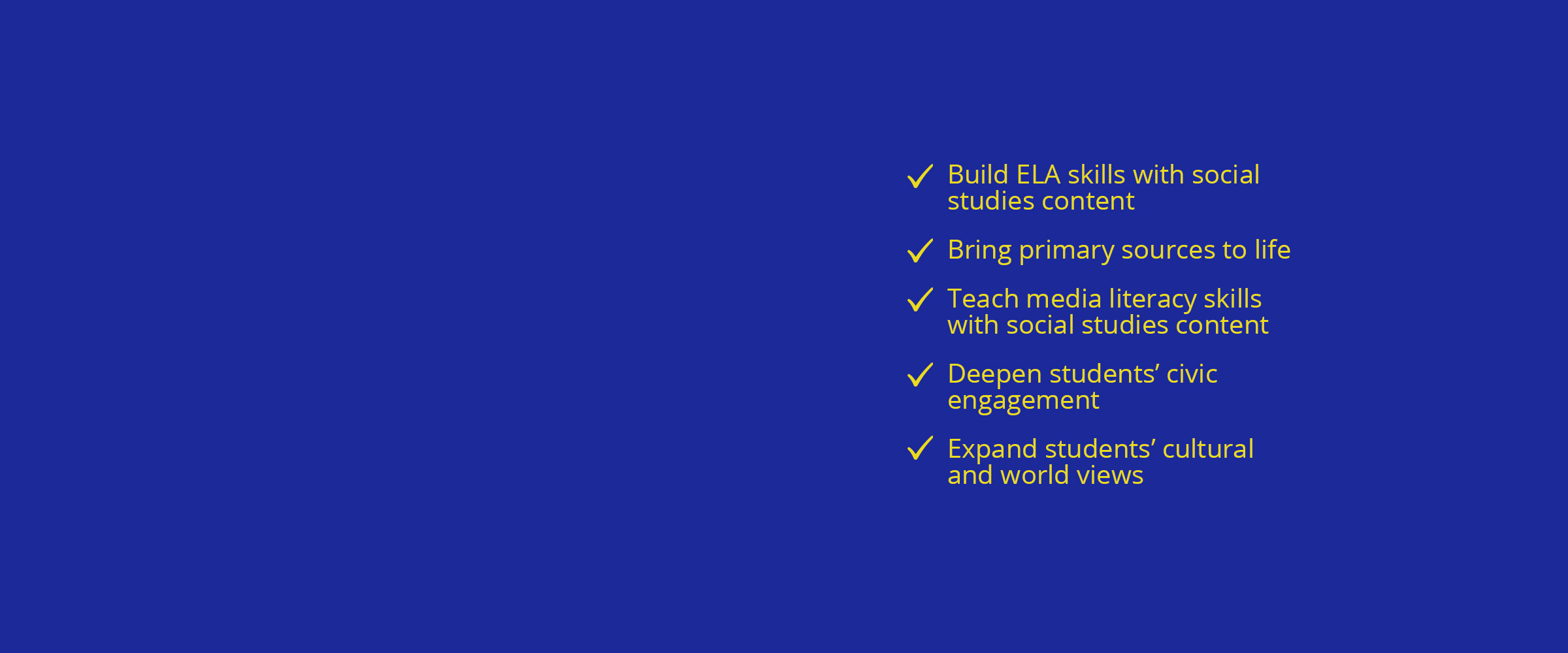 ✓ Build ELA skills with social studies content

✓ Bring primary sources to life

✓ Teach media literacy skills with social studies content

✓ Deepen students’ civic engagement

✓ Expand students’ cultural and world views